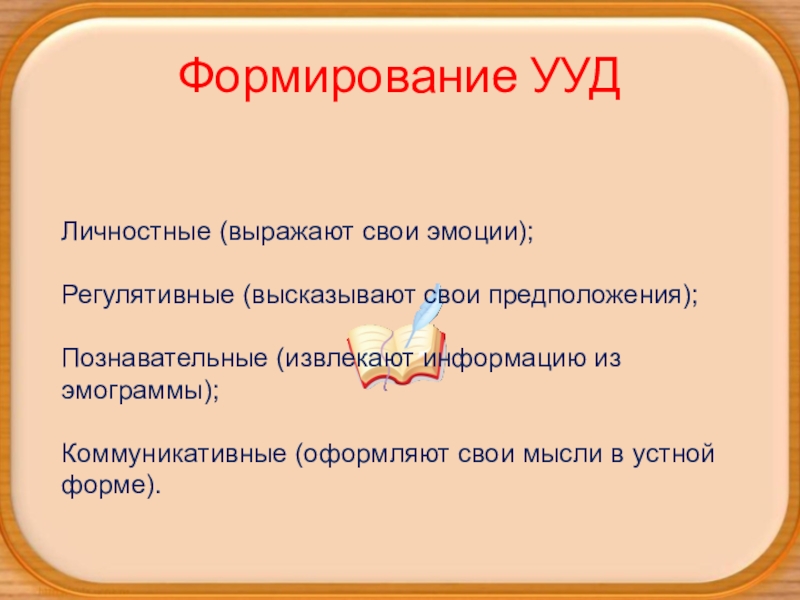 Формирование УУД

Личностные (выражают свои эмоции);

Регулятивные (высказывают свои предположения);

Познавательные (извлекают информацию из эмограммы);

Коммуникативные (оформляют свои мысли в устной форме).